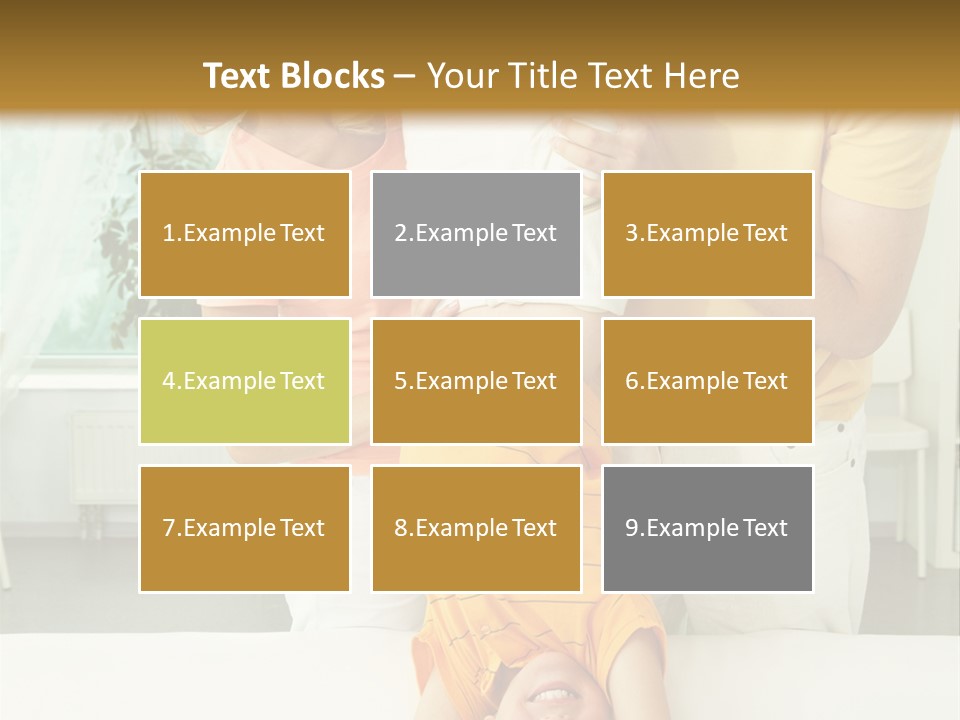 Text Blocks – Your Title Text Here

1.Example Text

2.Example Text

3.Example Text

4.Example Text

5.Example Text

6.Example Text

7.Example Text

8.Example Text

9.Example Text